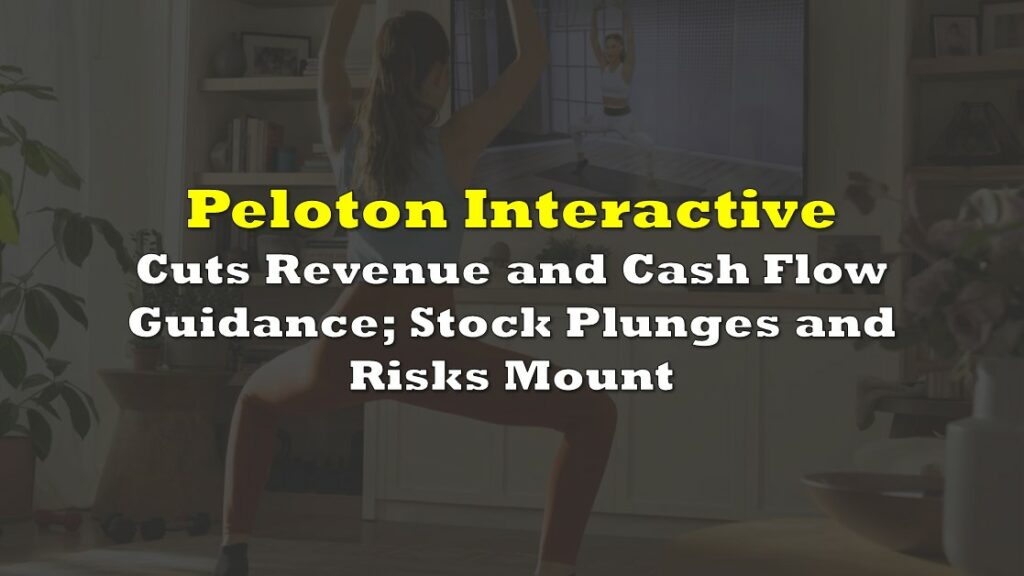 Peloton Interactive

Cuts Revenue and Cash Flow Guidance; Stock Plunges and Risks Mount